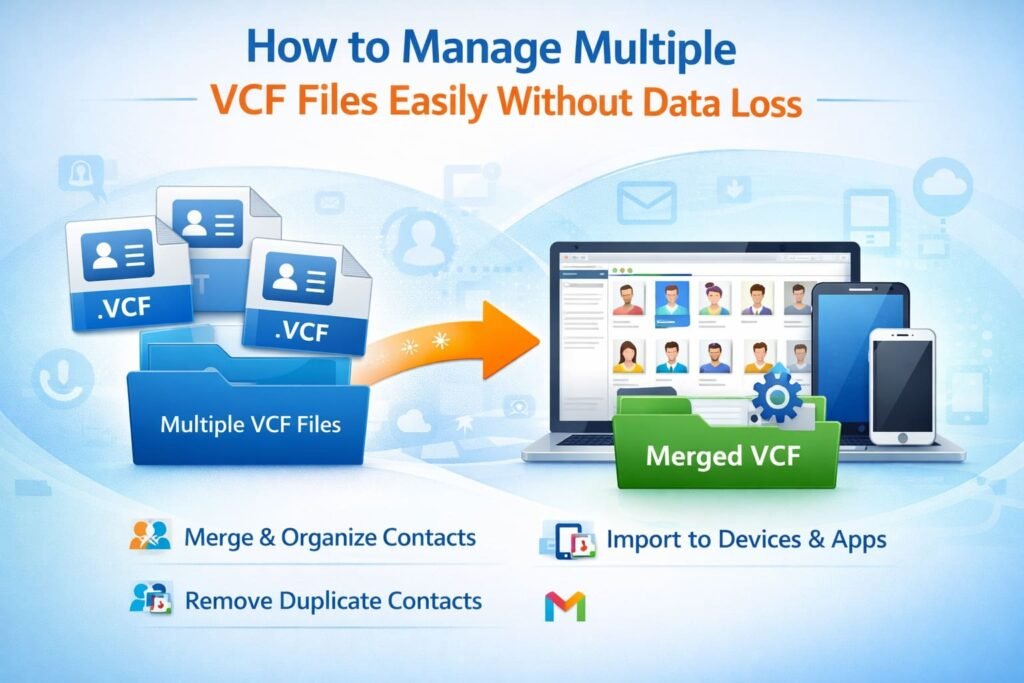 How to Manage Multiple
VCF Files Easily Without Data Loss

.VCF

.VCF

Multiple VCF Files

Merged VCF

Merge & Organize Contacts

Import to Devices & Apps

Remove Duplicate Contacts